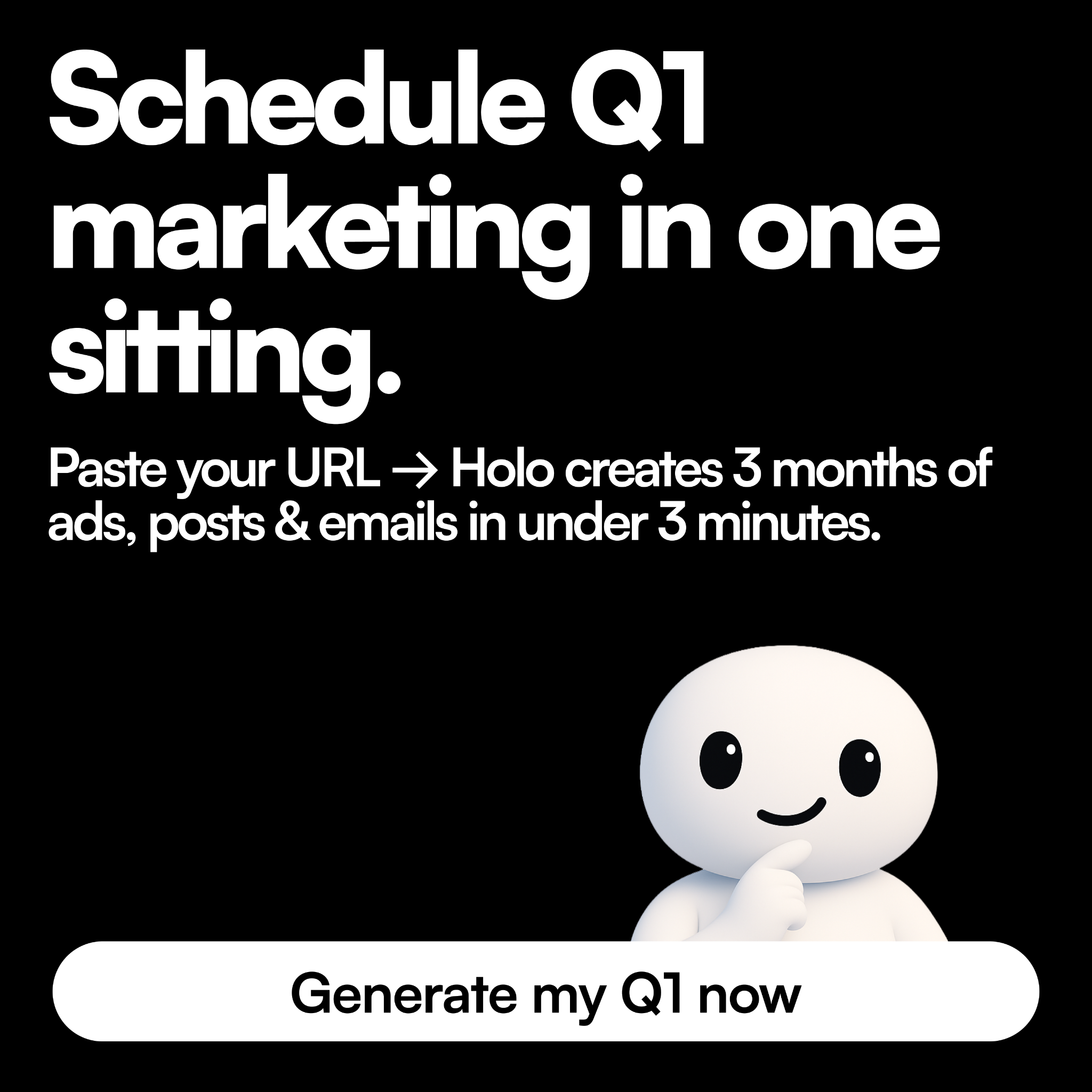 Schedule Q1 marketing in one sitting.

Paste your URL → Holo creates 3 months of ads, posts & emails in under 3 minutes.

Generate my Q1 now